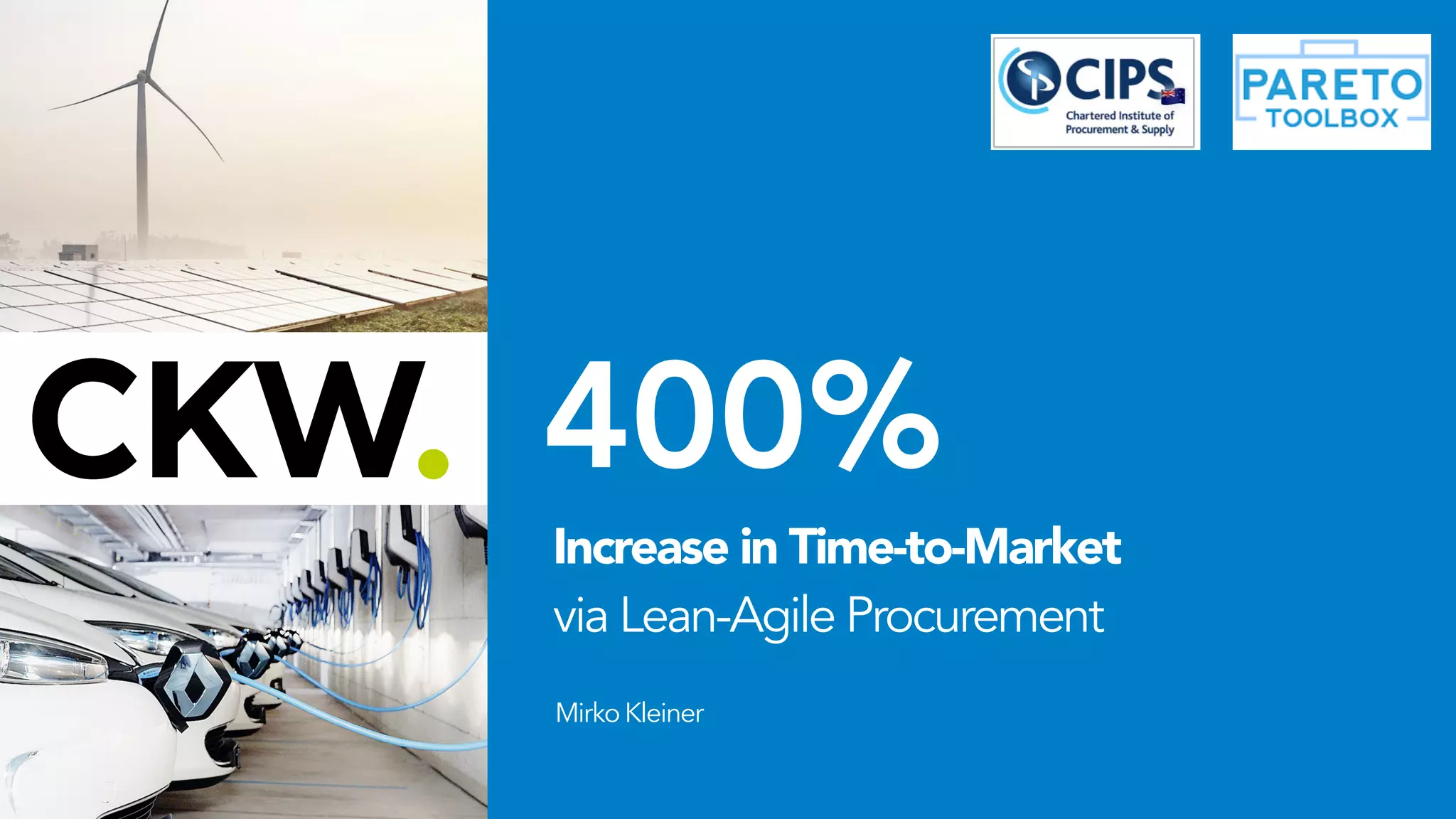 CIPS
Chartered Institute of Procurement & Supply

PARETO
TOOLBOX

CKW.

400%

Increase in Time-to-Market
via Lean-Agile Procurement

Mirko Kleiner